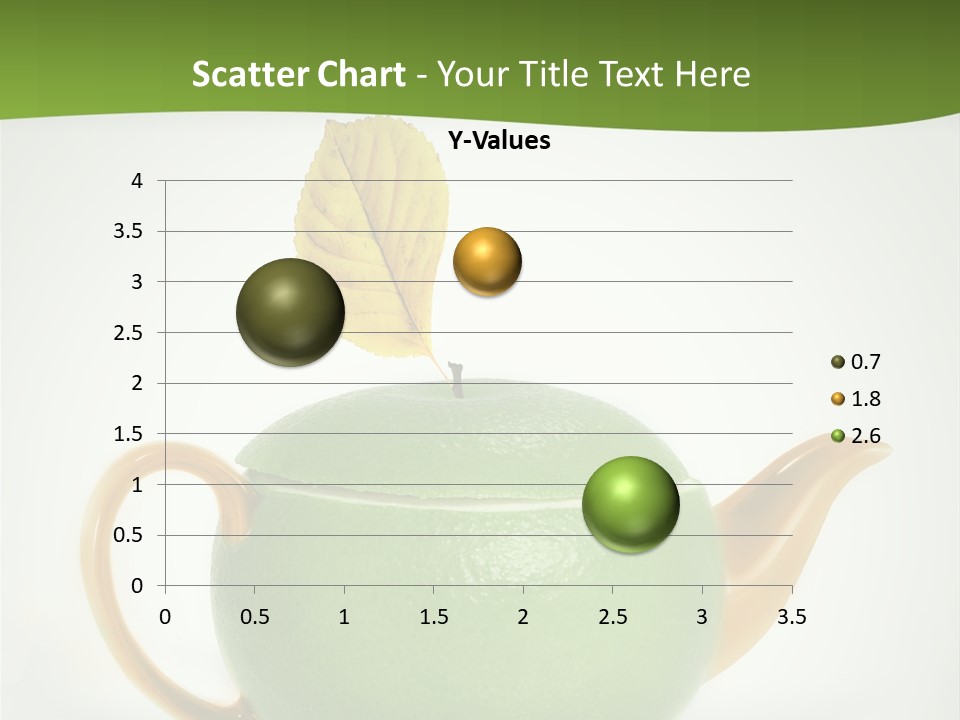 Scatter Chart - Your Title Text Here

Y-Values

4
3.5
3
2.5
2
1.5
1
0.5
0

0 0.5 1 1.5 2 2.5 3 3.5

0.7
1.8
2.6